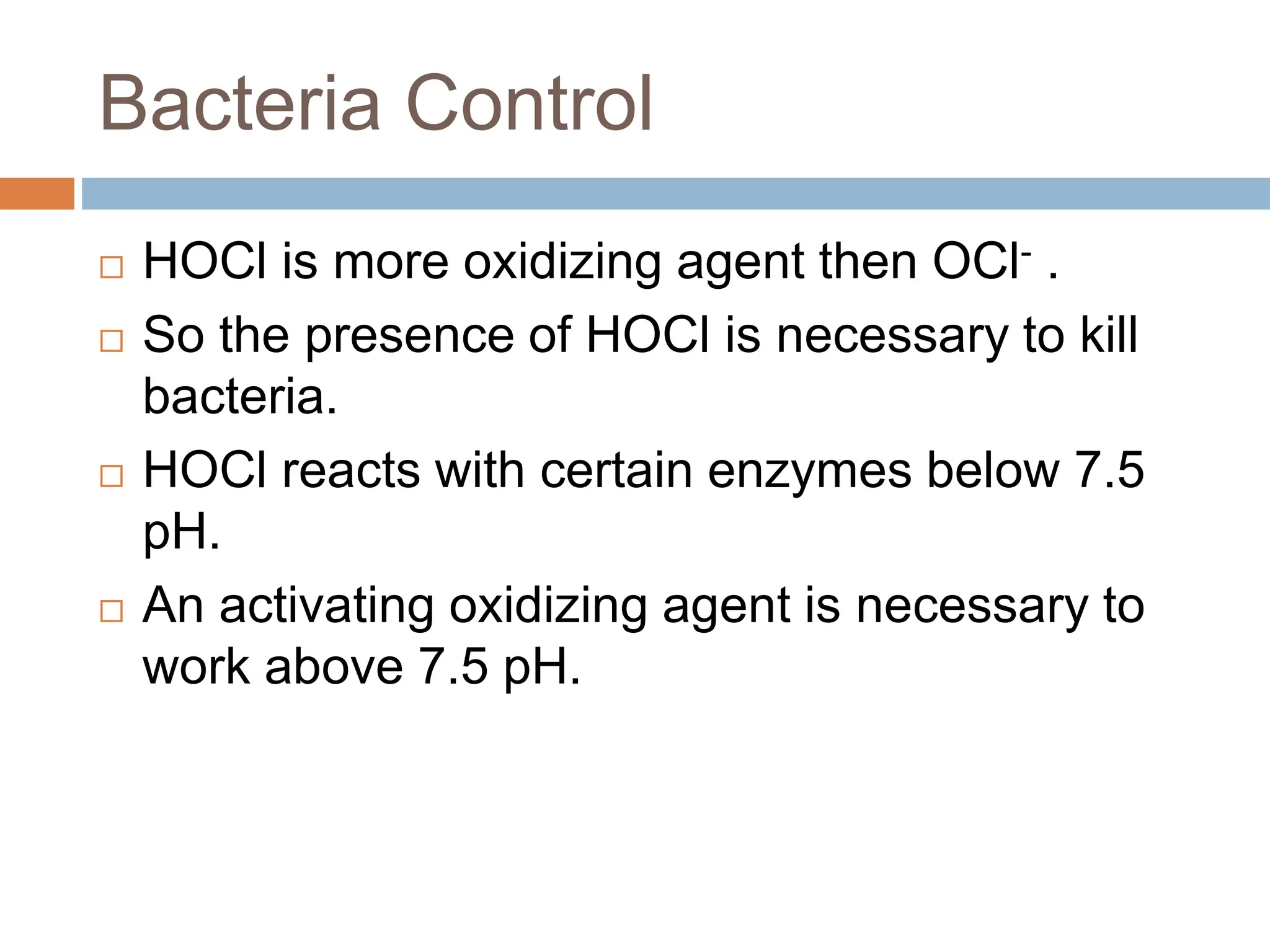 Bacteria Control

□ HOCl is more oxidizing agent then $OCl^-$ .

□ So the presence of HOCl is necessary to kill bacteria.

□ HOCl reacts with certain enzymes below 7.5 pH.

□ An activating oxidizing agent is necessary to work above 7.5 pH.